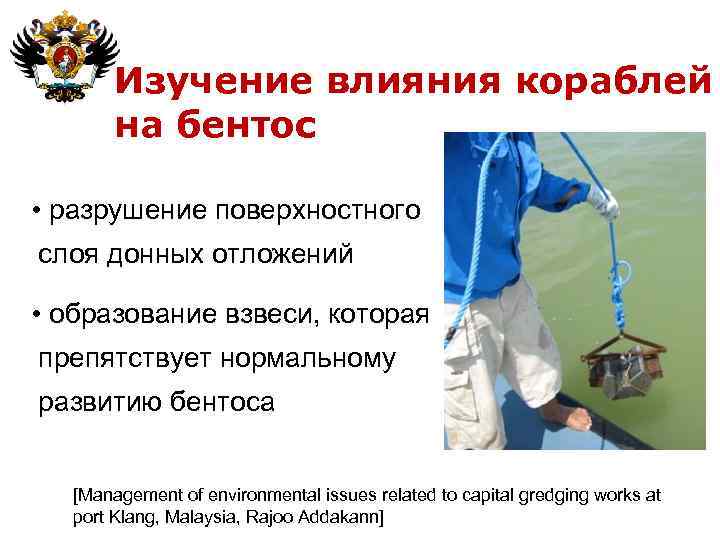 Изучение влияния кораблей на бентос

• разрушение поверхностного слоя донных отложений

• образование взвеси, которая препятствует нормальному развитию бентоса

[Management of environmental issues related to capital gredging works at port Klang, Malaysia, Rajoo Addakann]